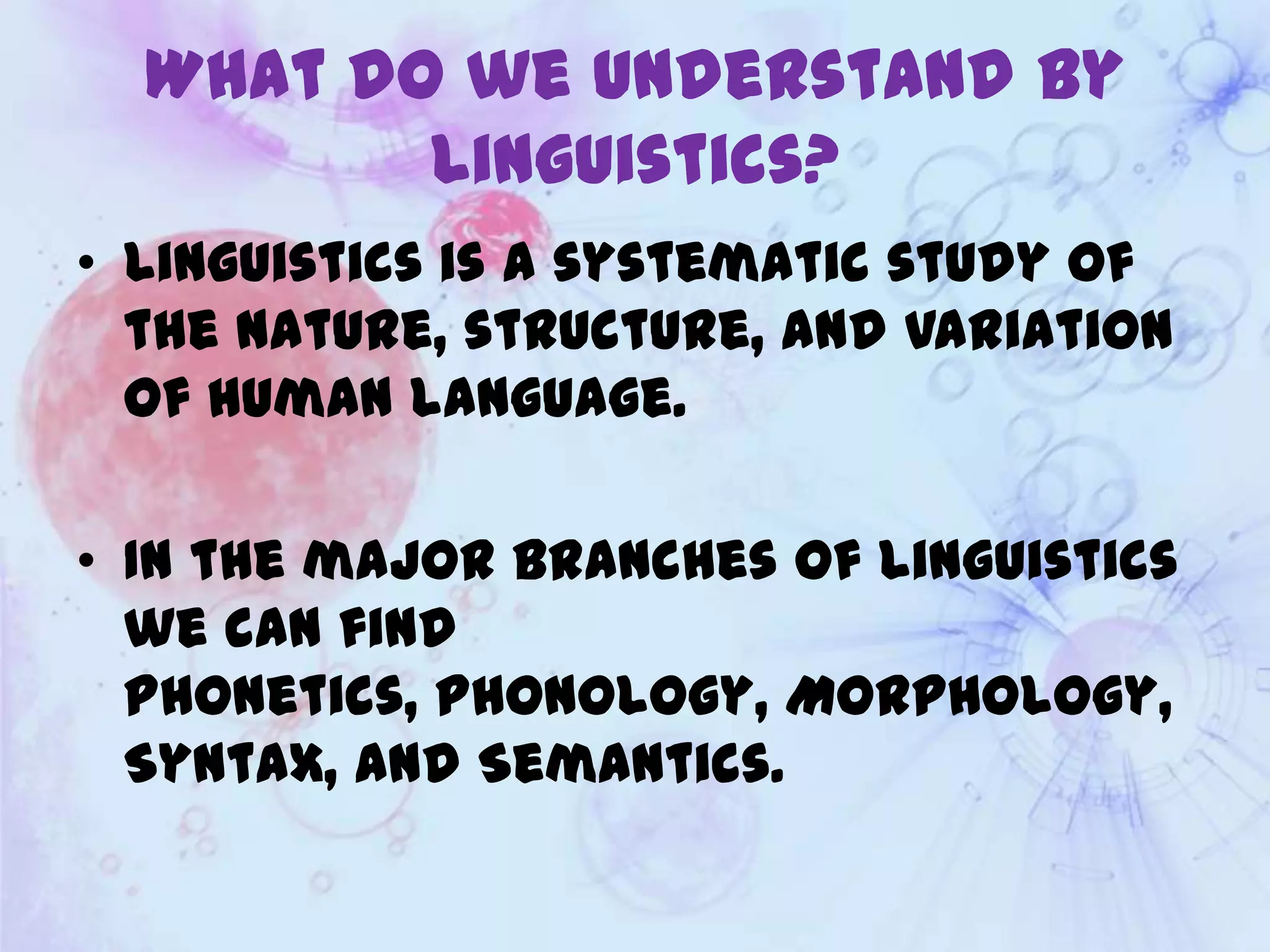 WHAT DO WE UNDERSTAND BY LINGUISTICS?

• LINGUISTICS IS A SYSTEMATIC STUDY OF THE NATURE, STRUCTURE, AND VARIATION OF HUMAN LANGUAGE.

• IN THE MAJOR BRANCHES OF LINGUISTICS WE CAN FIND PHONETICS, PHONOLOGY, MORPHOLOGY, SYNTAX, AND SEMANTICS.